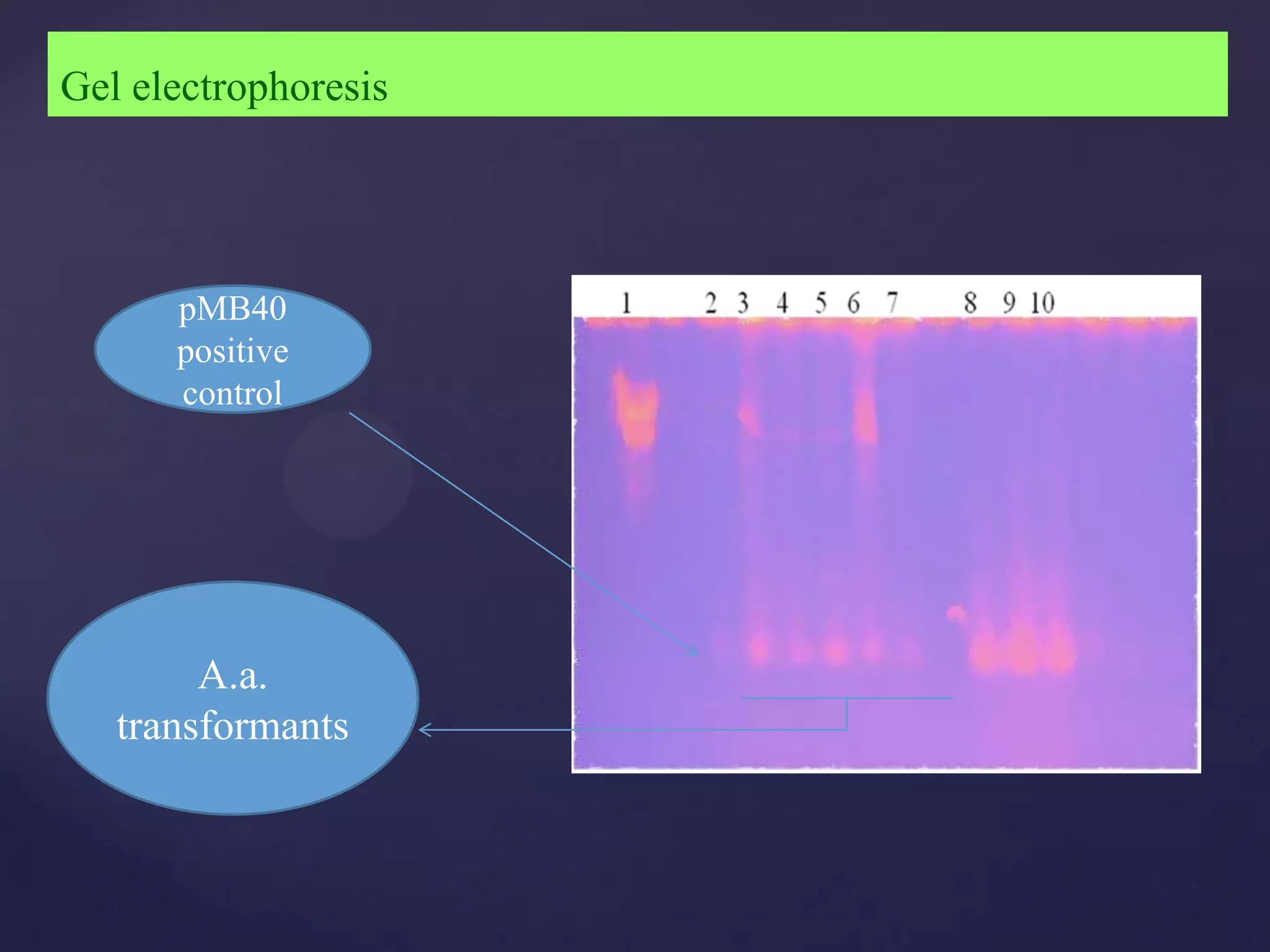 Gel electrophoresis

pMB40 positive control

A.a. transformants

1 2 3 4 5 6 7 8 9 10